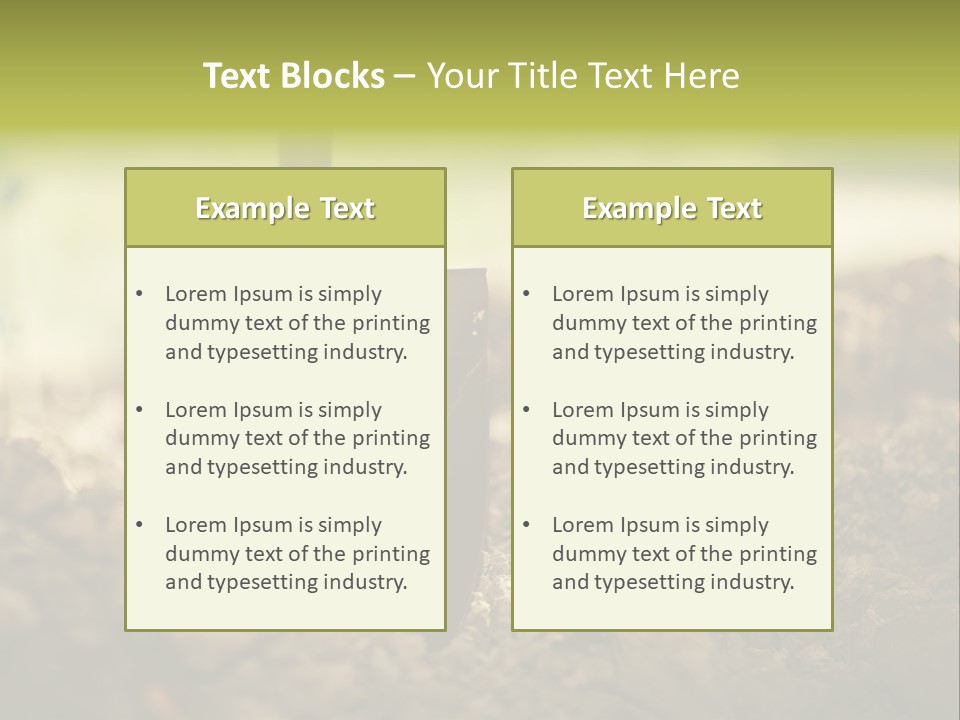 Text Blocks – Your Title Text Here

Example Text

• Lorem Ipsum is simply dummy text of the printing and typesetting industry.

• Lorem Ipsum is simply dummy text of the printing and typesetting industry.

• Lorem Ipsum is simply dummy text of the printing and typesetting industry.

Example Text

• Lorem Ipsum is simply dummy text of the printing and typesetting industry.

• Lorem Ipsum is simply dummy text of the printing and typesetting industry.

• Lorem Ipsum is simply dummy text of the printing and typesetting industry.